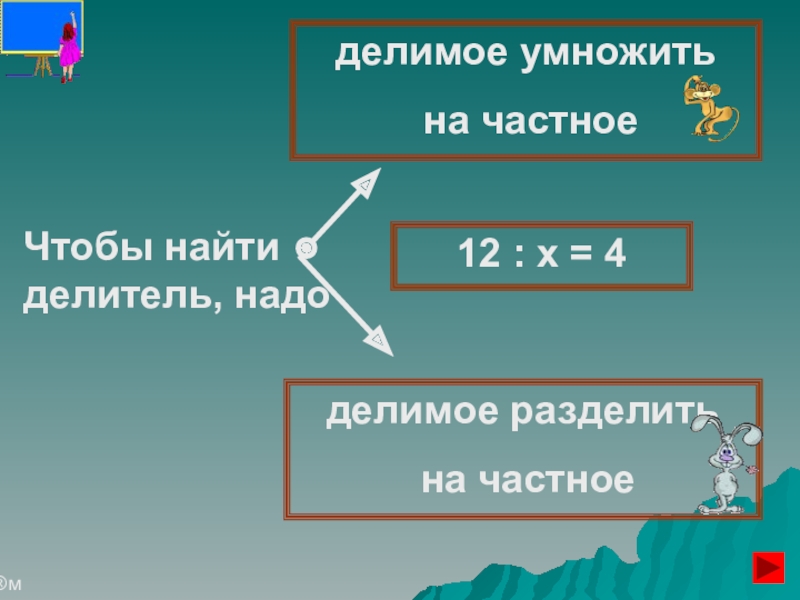 делимое умножить на частное

Чтобы найти делитель, надо

$12 : x = 4$

делимое разделить на частное

®м